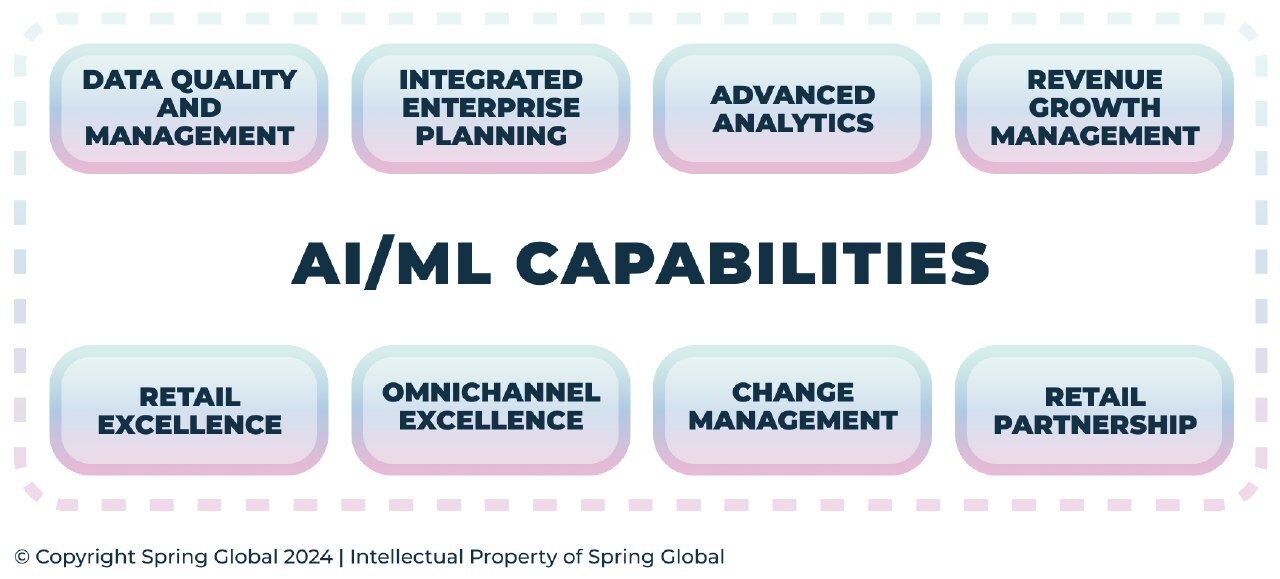 DATA QUALITY AND MANAGEMENT

INTEGRATED ENTERPRISE PLANNING

ADVANCED ANALYTICS

REVENUE GROWTH MANAGEMENT

AI/ML CAPABILITIES

RETAIL EXCELLENCE

OMNICHANNEL EXCELLENCE

CHANGE MANAGEMENT

RETAIL PARTNERSHIP

© Copyright Spring Global 2024 | Intellectual Property of Spring Global